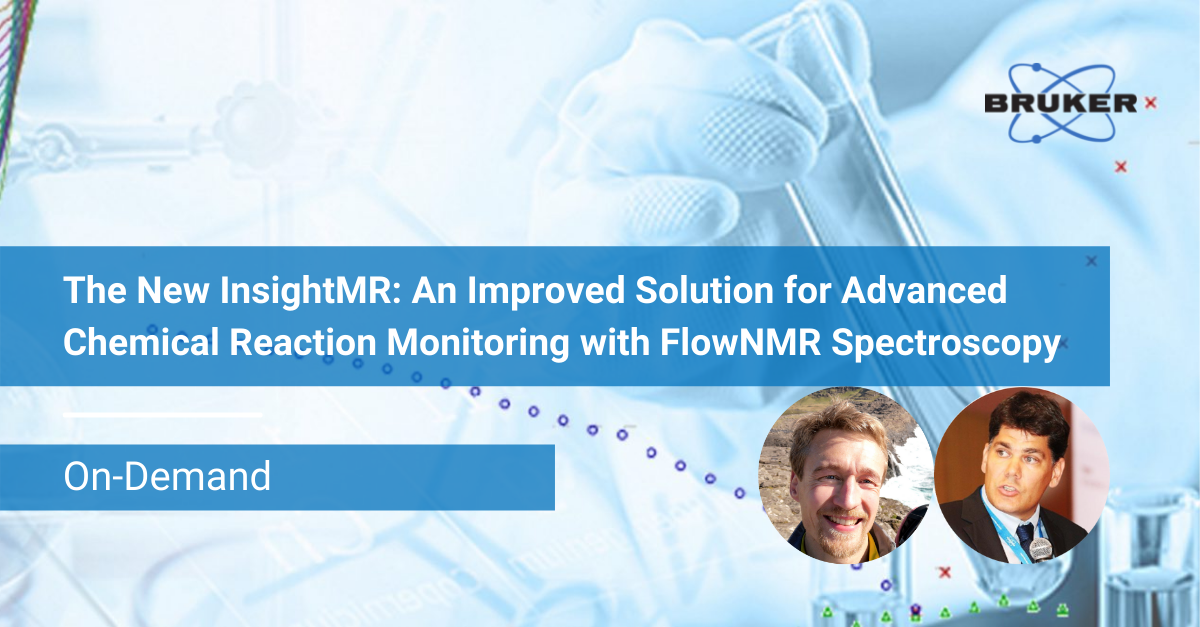 BRUKER

The New InsightMR: An Improved Solution for Advanced Chemical Reaction Monitoring with FlowNMR Spectroscopy

On-Demand